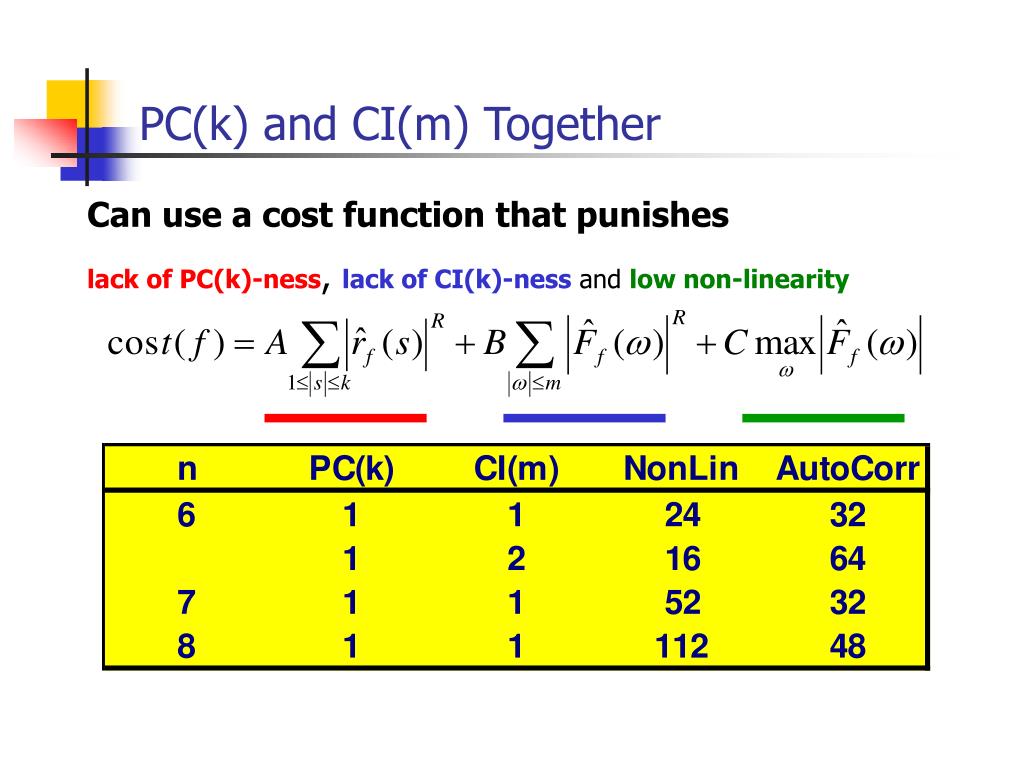 PC(k) and CI(m) Together

Can use a cost function that punishes

lack of PC(k)-ness, lack of CI(k)-ness and low non-linearity

$\cos t(f) = A \sum_{1 \le |s| \le k} \left| \hat{r}_f(s) \right|^R + B \sum_{|\omega| \le m} \left| \hat{F}_f(\omega) \right|^R + C \max_{\omega} \left| \hat{F}_f(\omega) \right|$

| n | PC(k) | CI(m) | NonLin | AutoCorr |
|---|---|---|---|---|
| 6 | 1 | 1 | 24 | 32 |
|  | 1 | 2 | 16 | 64 |
| 7 | 1 | 1 | 52 | 32 |
| 8 | 1 | 1 | 112 | 48 |